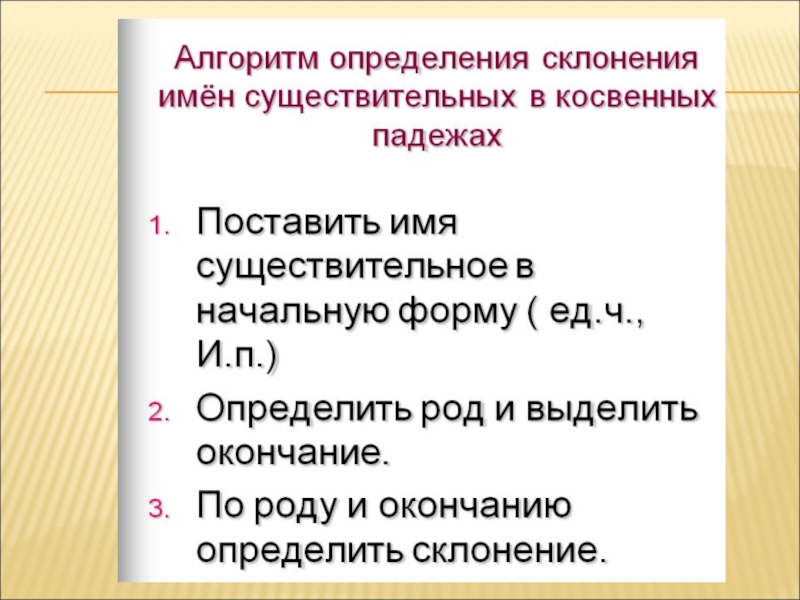 Алгоритм определения склонения имён существительных в косвенных падежах

1. Поставить имя существительное в начальную форму ( ед.ч., И.п.)
2. Определить род и выделить окончание.
3. По роду и окончанию определить склонение.